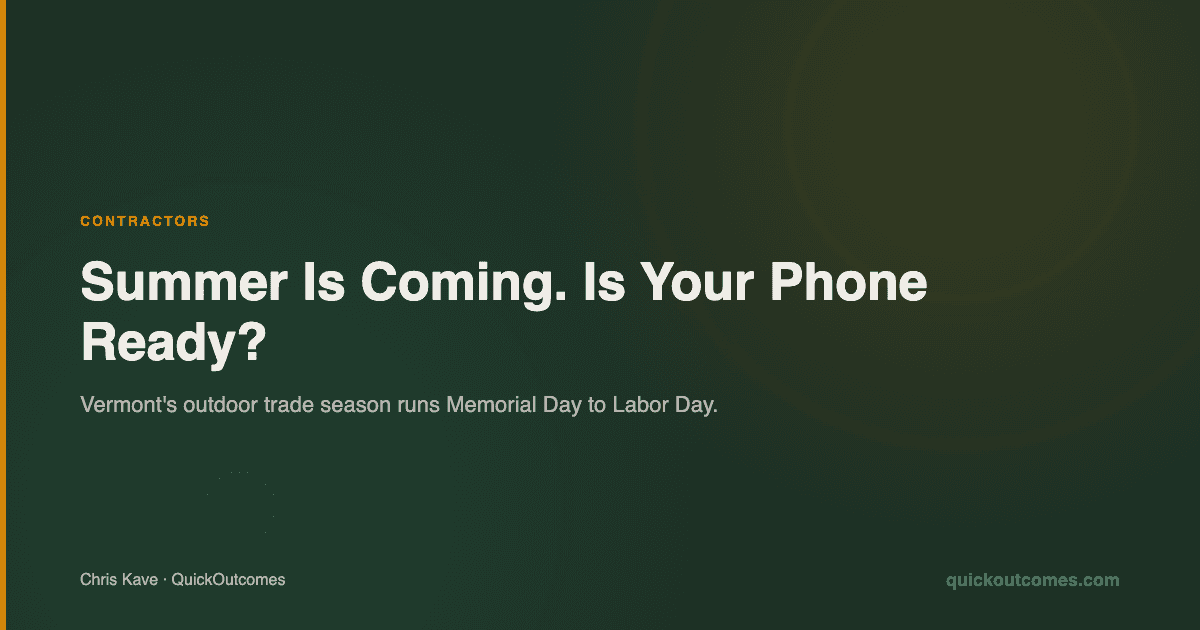 CONTRACTORS

Summer Is Coming. Is Your Phone Ready?

Vermont's outdoor trade season runs Memorial Day to Labor Day.

Chris Kave · QuickOutcomes

quickoutcomes.com